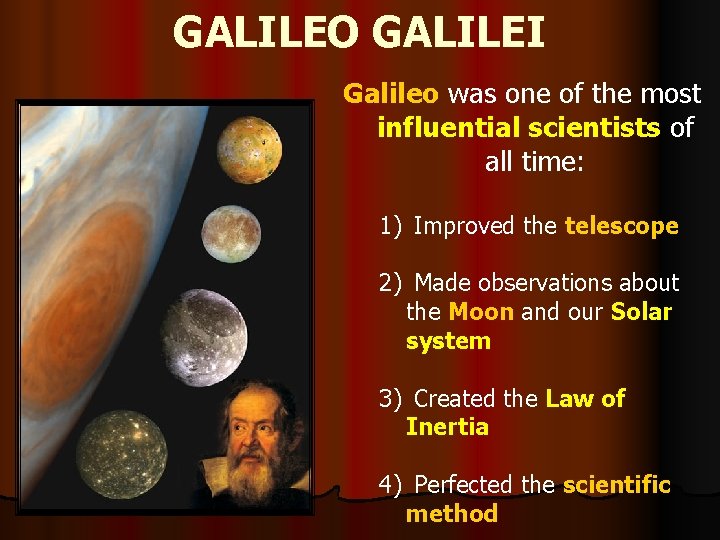 GALILEO GALILEI

Galileo was one of the most influential scientists of all time:

1) Improved the telescope

2) Made observations about the Moon and our Solar system

3) Created the Law of Inertia

4) Perfected the scientific method